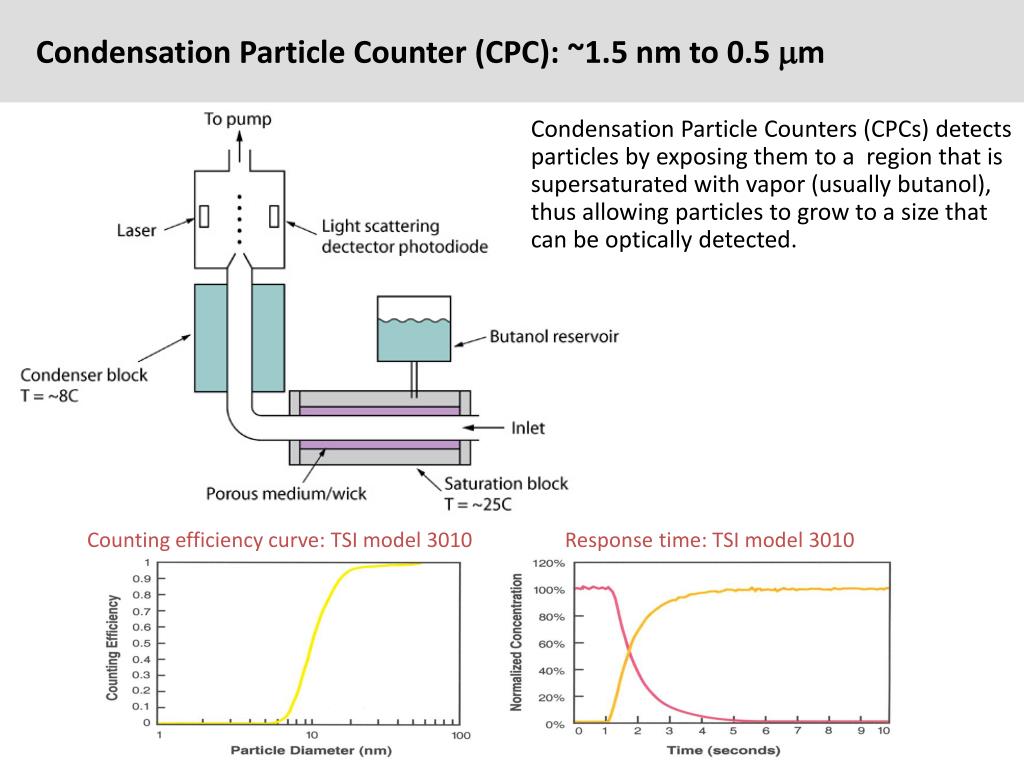 Condensation Particle Counter (CPC): ~1.5 nm to 0.5 $\mu$m

To pump

Laser

Light scattering dectector photodiode

Butanol reservoir

Condenser block
T = ~8C

Inlet

Porous medium/wick

Saturation block
T = ~25C

Condensation Particle Counters (CPCs) detects particles by exposing them to a region that is supersaturated with vapor (usually butanol), thus allowing particles to grow to a size that can be optically detected.

Counting efficiency curve: TSI model 3010

Counting Efficiency

1
0.9
0.8
0.7
0.6
0.5
0.4
0.3
0.2
0.1
0

1
10
100

Particle Diameter (nm)

Response time: TSI model 3010

Normalized Concentration

120%
100%
80%
60%
40%
20%
0%

0 1 2 3 4 5 6 7 8 9 10

Time (seconds)